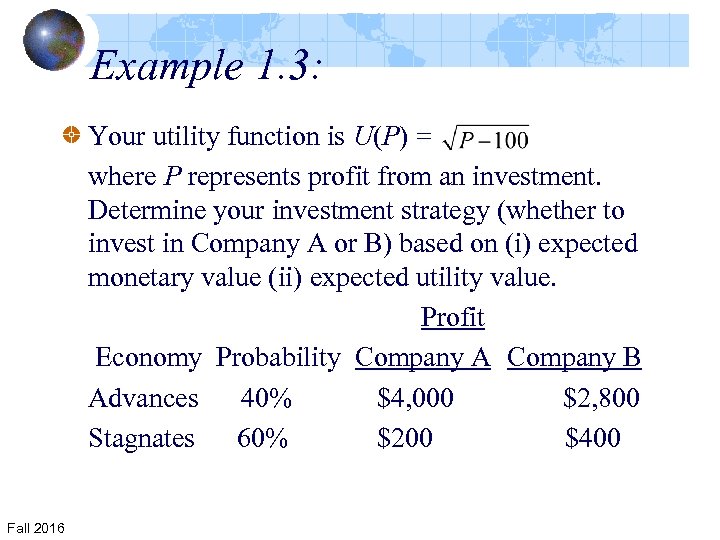 Example 1.3:

Your utility function is $U(P) = \sqrt{P-100}$ where $P$ represents profit from an investment. Determine your investment strategy (whether to invest in Company A or B) based on (i) expected monetary value (ii) expected utility value.

| | | Profit | |
|---|---|---|---|
| Economy | Probability | Company A | Company B |
| Advances | 40% | \$4,000 | \$2,800 |
| Stagnates | 60% | \$200 | \$400 |

Fall 2016